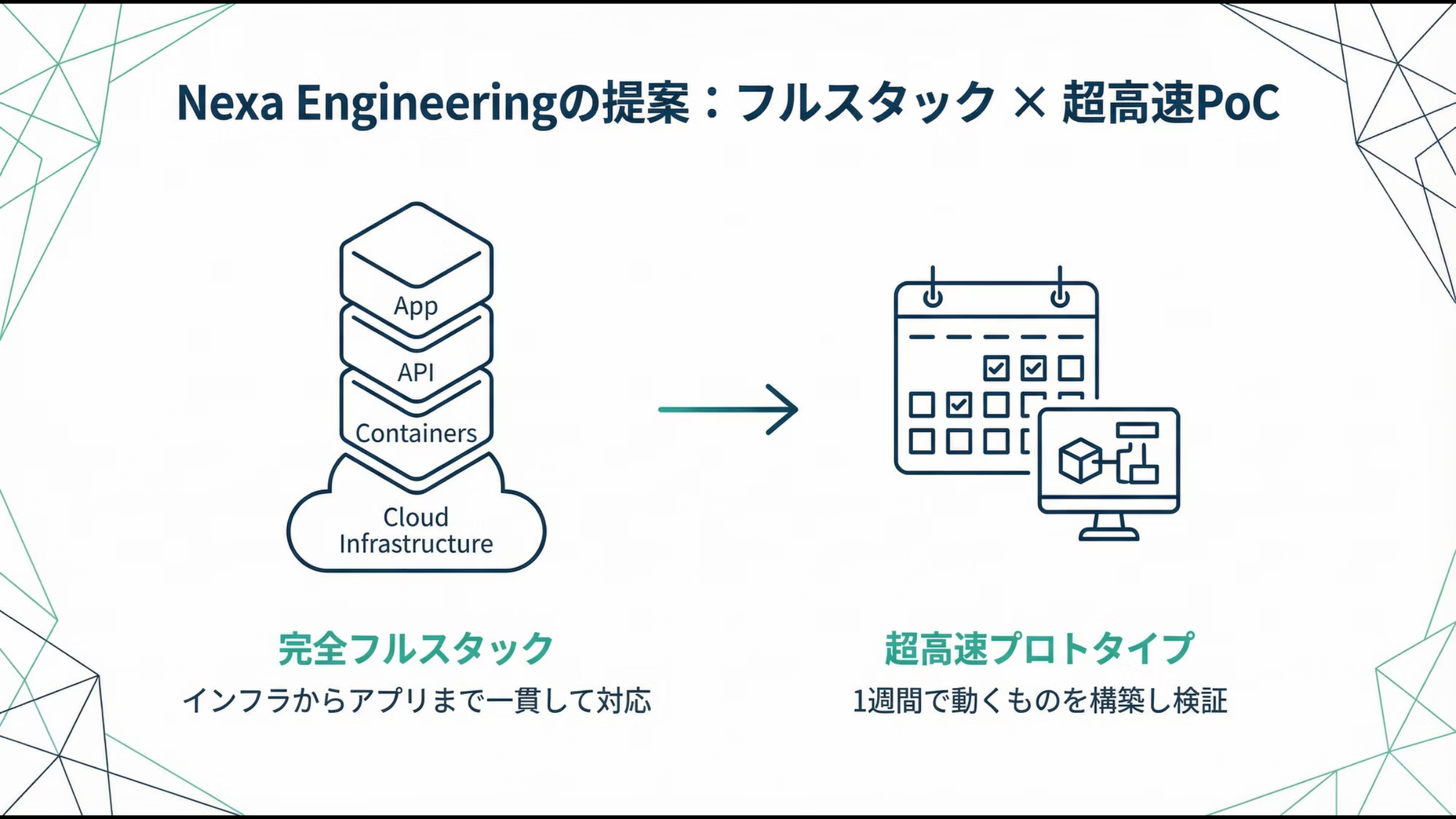 Nexa Engineeringの提案：フルスタック × 超高速PoC

App
API
Containers
Cloud Infrastructure

完全フルスタック
インフラからアプリまで一貫して対応

超高速プロトタイプ
1週間で動くものを構築し検証